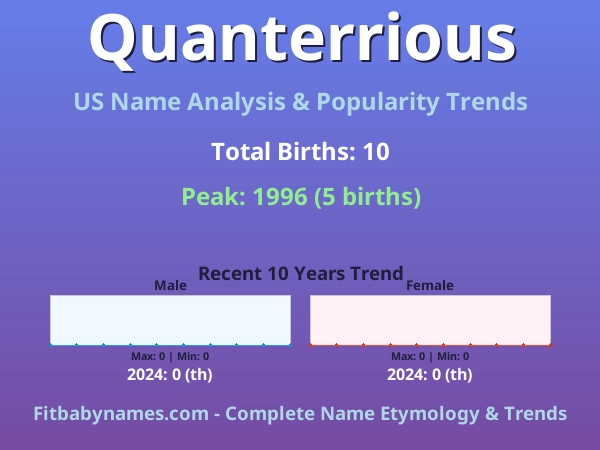 Quanterrious

US Name Analysis & Popularity Trends

Total Births: 10

Peak: 1996 (5 births)

Recent 10 Years Trend

Male

Max: 0 | Min: 0

2024: 0 (th)

Female

Max: 0 | Min: 0

2024: 0 (th)

Fitbabynames.com - Complete Name Etymology & Trends